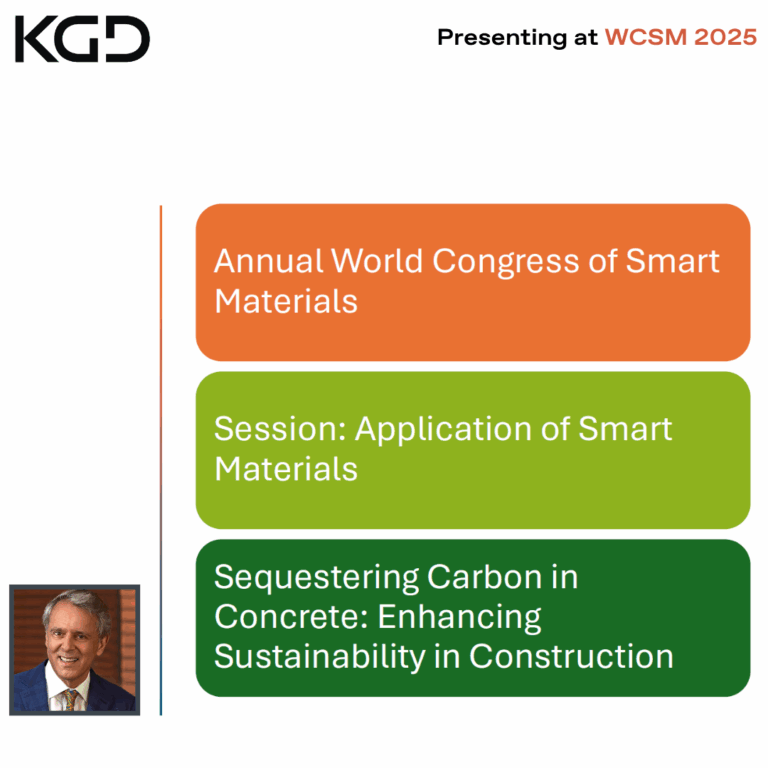 KGD

Presenting at WCSM 2025

Annual World Congress of Smart Materials

Session: Application of Smart Materials

Sequestering Carbon in Concrete: Enhancing Sustainability in Construction